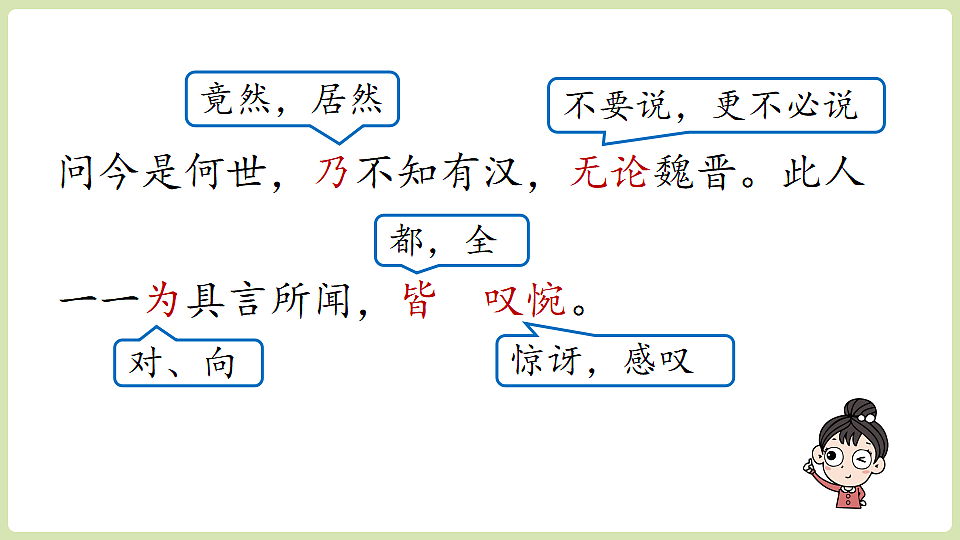 竟然，居然

不要说，更不必说

问今是何世，乃不知有汉，无论魏晋。此人

都，全

一一为具言所闻，皆 叹惋。

对、向

惊讶，感叹